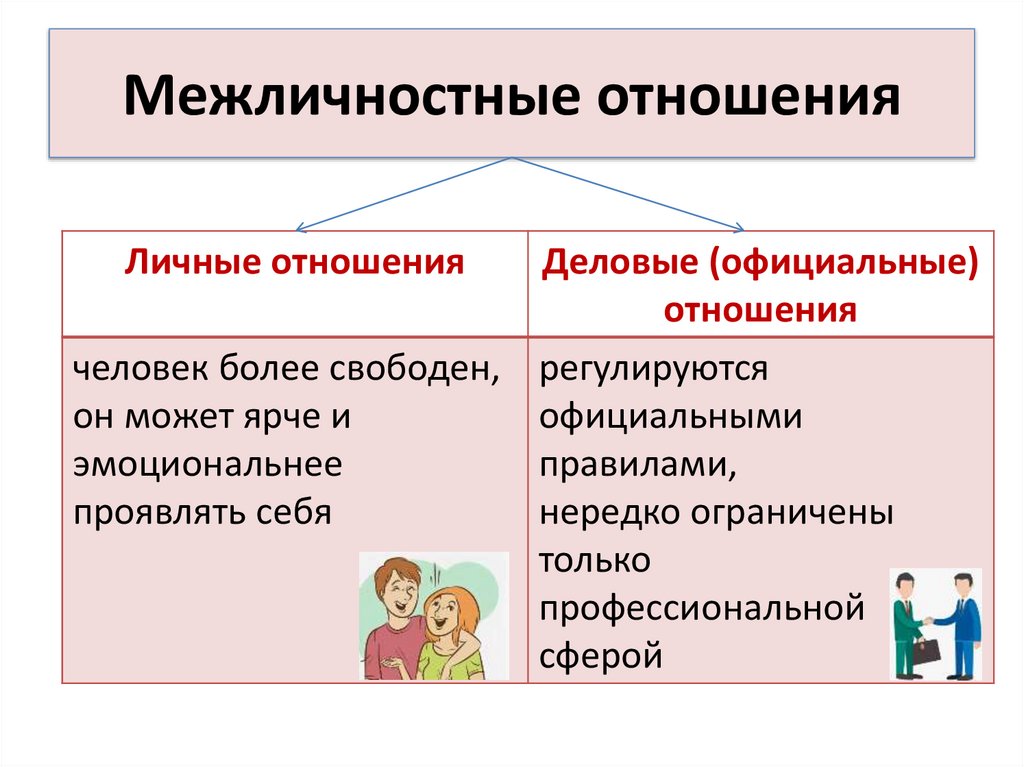 Межличностные отношения

| Личные отношения | Деловые (официальные) отношения |
|---|---|
| человек более свободен, он может ярче и эмоциональнее проявлять себя | регулируются официальными правилами, нередко ограничены только профессиональной сферой |